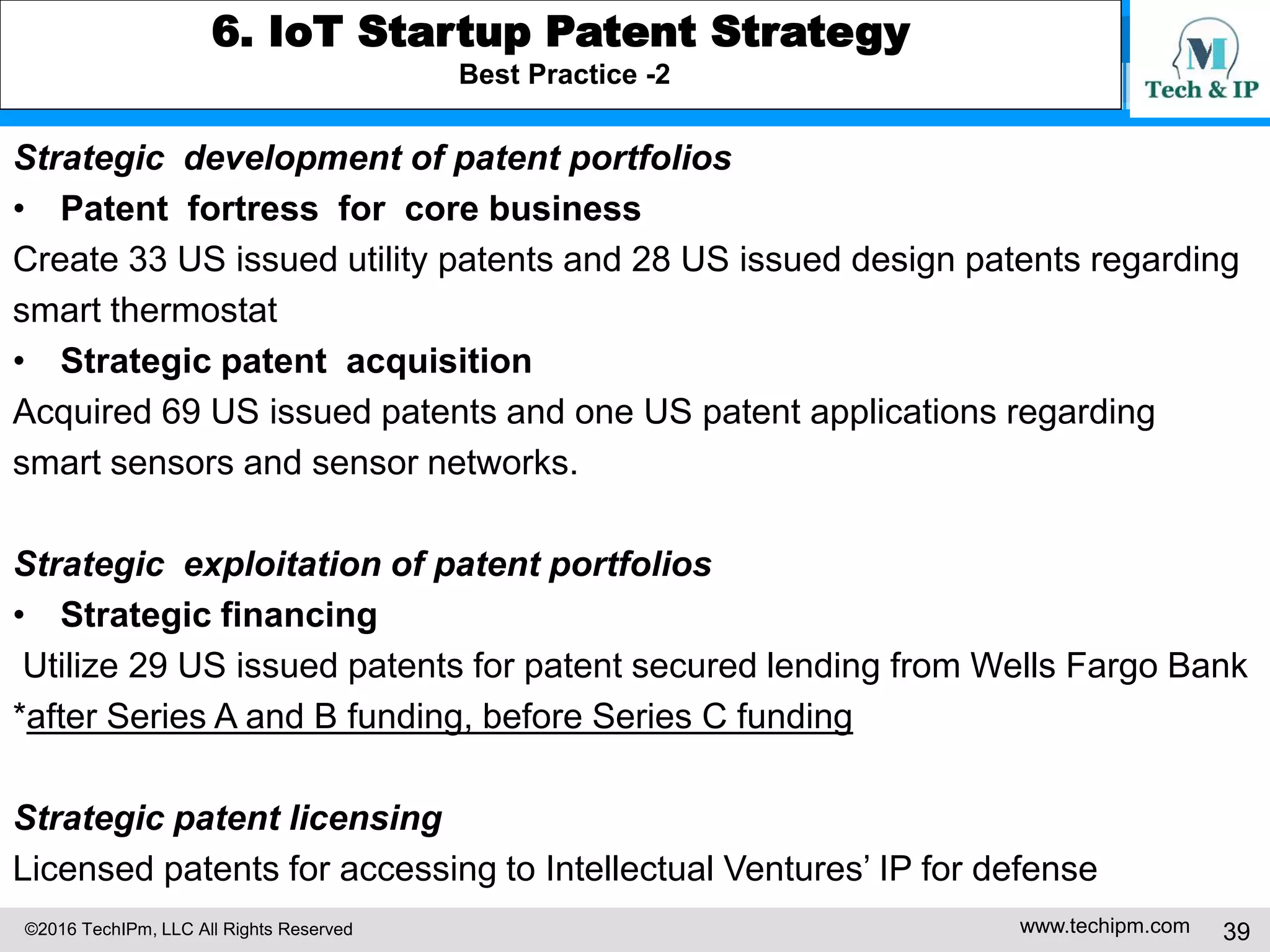 6. IoT Startup Patent Strategy
Best Practice -2

M
Tech & IP

Strategic development of patent portfolios

• Patent fortress for core business

Create 33 US issued utility patents and 28 US issued design patents regarding smart thermostat

• Strategic patent acquisition

Acquired 69 US issued patents and one US patent applications regarding smart sensors and sensor networks.

Strategic exploitation of patent portfolios

• Strategic financing

Utilize 29 US issued patents for patent secured lending from Wells Fargo Bank *after Series A and B funding, before Series C funding

Strategic patent licensing

Licensed patents for accessing to Intellectual Ventures' IP for defense

©2016 TechIPm, LLC All Rights Reserved

www.techipm.com

39